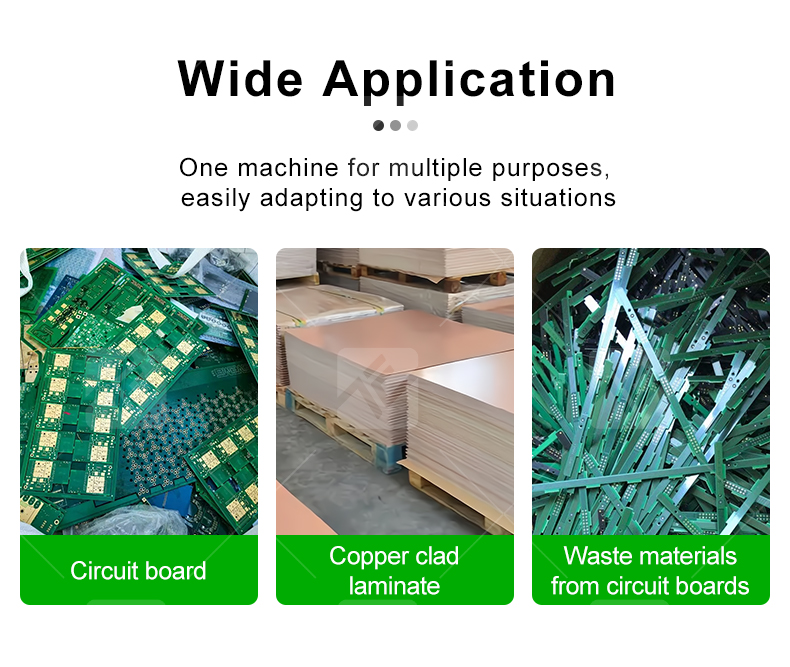 Wide Application

One machine for multiple purposes, easily adapting to various situations

Circuit board

Copper clad laminate

Waste materials from circuit boards